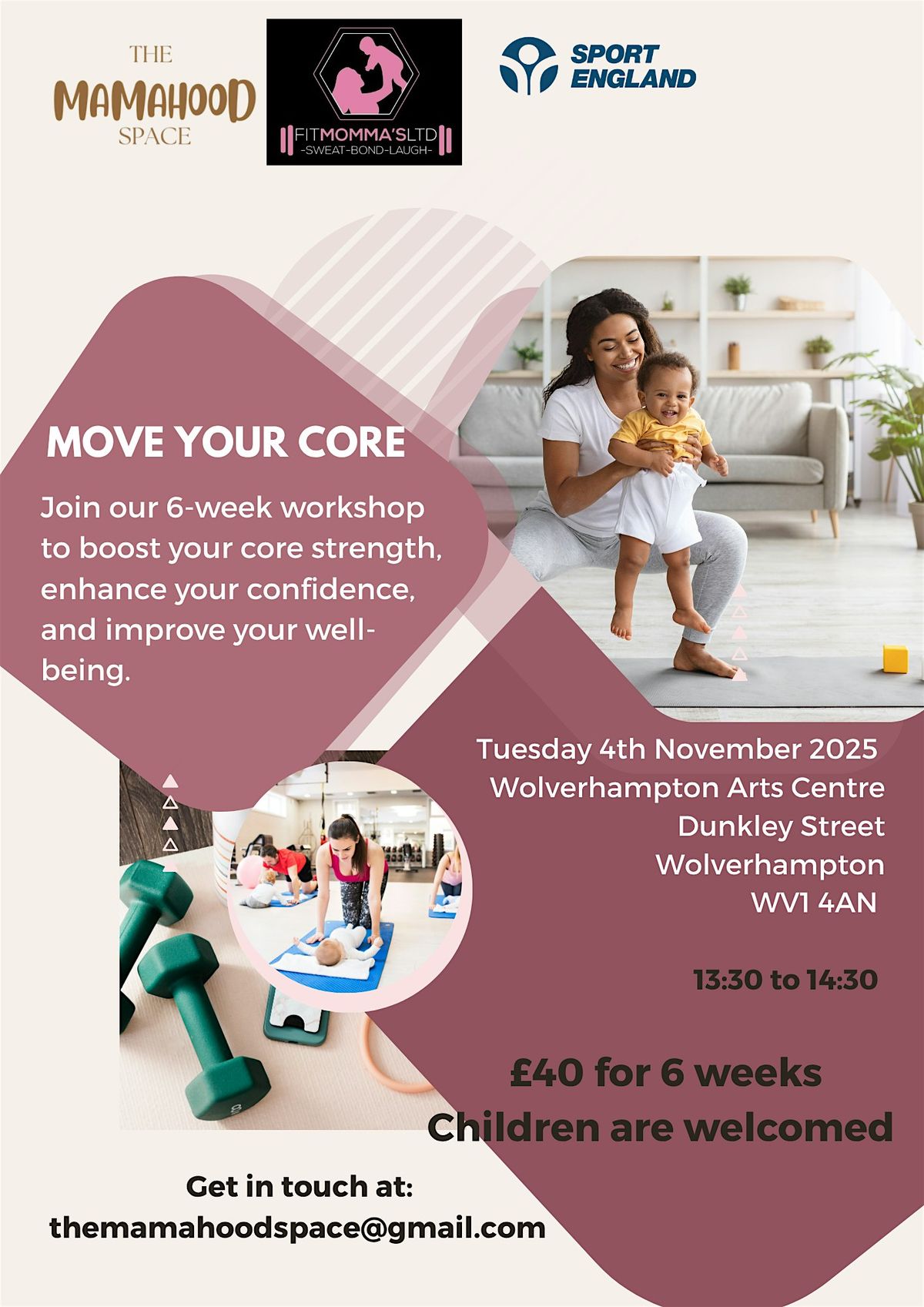 THE
MAMAHOOD
SPACE

FITMOMMA'SLTD
-SWEAT-BOND-LAUGH-

SPORT
ENGLAND

MOVE YOUR CORE

Join our 6-week workshop to boost your core strength, enhance your confidence, and improve your well-being.

Tuesday 4th November 2025
Wolverhampton Arts Centre
Dunkley Street
Wolverhampton
WV1 4AN

13:30 to 14:30

£40 for 6 weeks
Children are welcomed

Get in touch at:
themamahoodspace@gmail.com